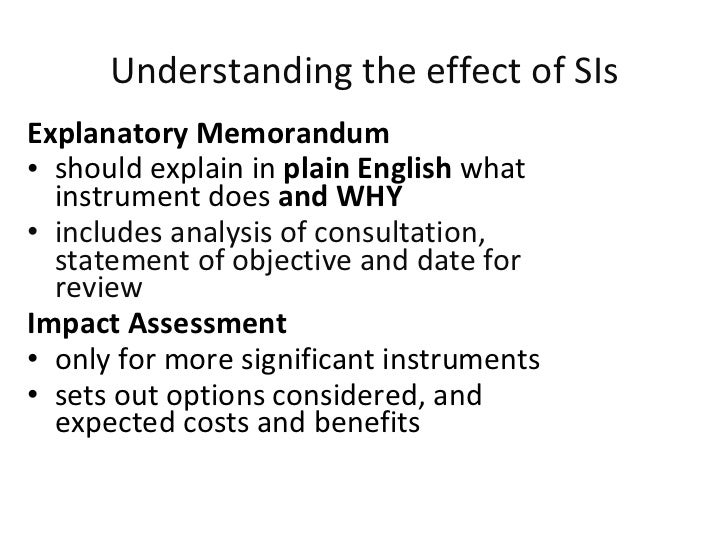 Understanding the effect of SIs

Explanatory Memorandum
• should explain in plain English what instrument does and WHY
• includes analysis of consultation, statement of objective and date for review

Impact Assessment
• only for more significant instruments
• sets out options considered, and expected costs and benefits